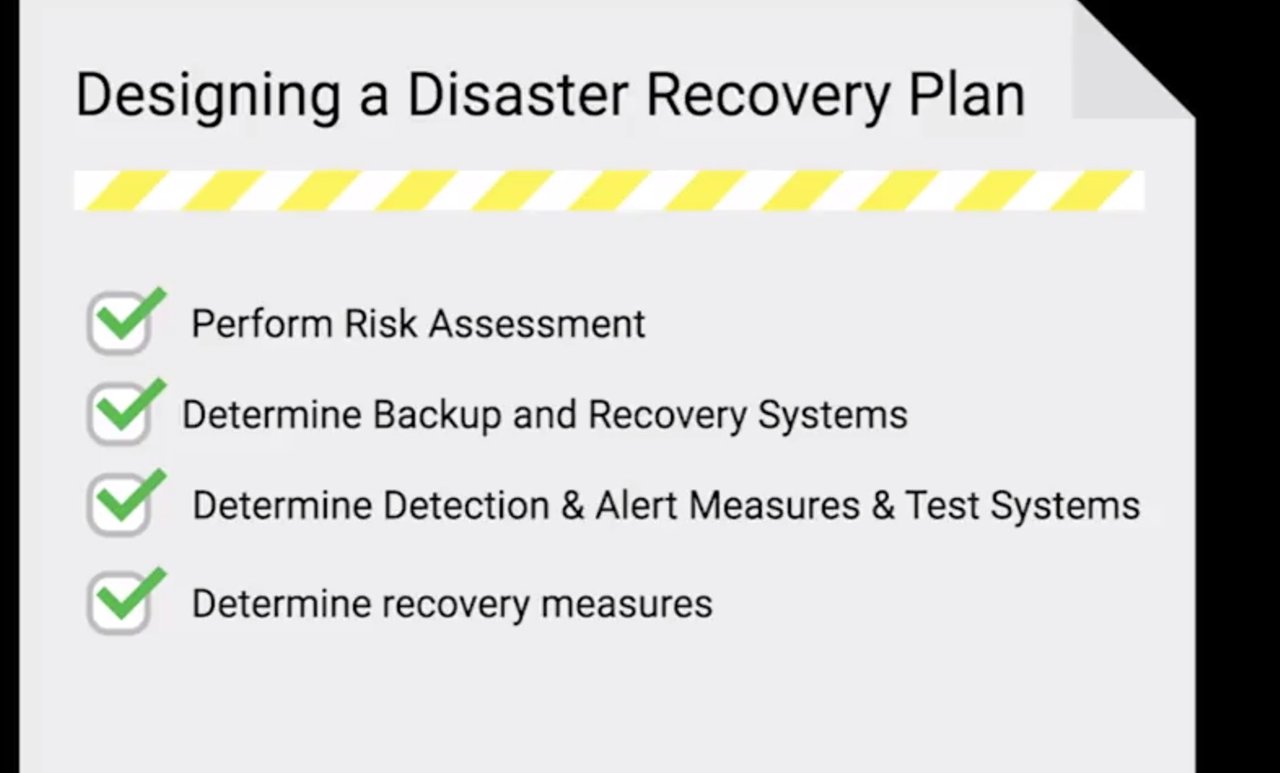 Designing a Disaster Recovery Plan

Perform Risk Assessment

Determine Backup and Recovery Systems

Determine Detection & Alert Measures & Test Systems

Determine recovery measures